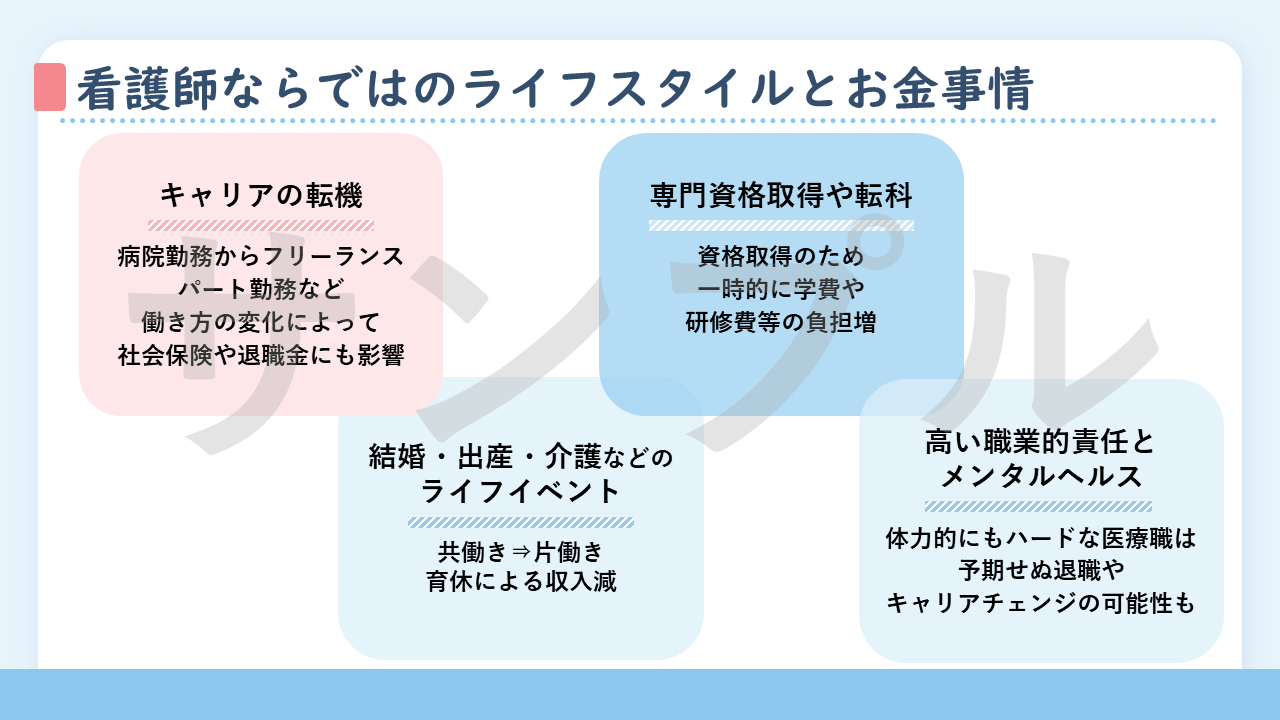 看護師ならではのライフスタイルとお金事情

キャリアの転機

病院勤務からフリーランス
パート勤務など
働き方の変化によって
社会保険や退職金にも影響

専門資格取得や転科

資格取得のため
一時的に学費や
研修費等の負担増

結婚・出産・介護などの
ライフイベント

共働き⇒片働き
育休による収入減

高い職業的責任と
メンタルヘルス

体力的にもハードな医療職は
予期せぬ退職や
キャリアチェンジの可能性も

サンプル